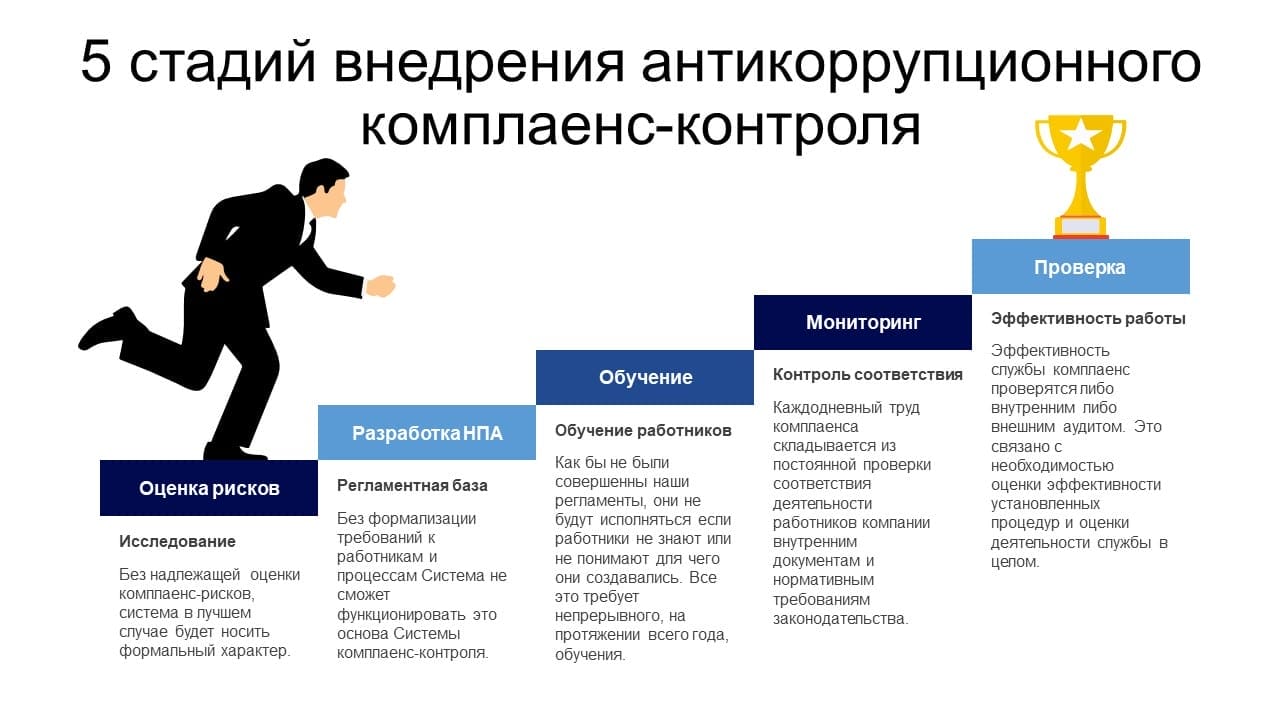 5 стадий внедрения антикоррупционного комплаенс-контроля

Оценка рисков

Исследование

Без надлежащей оценки комплаенс-рисков, система в лучшем случае будет носить формальный характер.

Разработка НПА

Регламентная база

Без формализации требований к работникам и процессам Система не сможет функционировать это основа Системы комплаенс-контроля.

Обучение

Обучение работников

Как бы не были совершенны наши регламенты, они не будут исполняться если работники не знают или не понимают для чего они создавались. Все это требует непрерывного, на протяжении всего года, обучения.

Мониторинг

Контроль соответствия

Каждодневный труд комплаенса складывается из постоянной проверки соответствия деятельности работников компании внутренним документам и нормативным требованиям законодательства.

Проверка

Эффективность работы

Эффективность службы комплаенс проверятся либо внутренним либо внешним аудитом. Это связано с необходимостью оценки эффективности установленных процедур и оценки деятельности службы в целом.